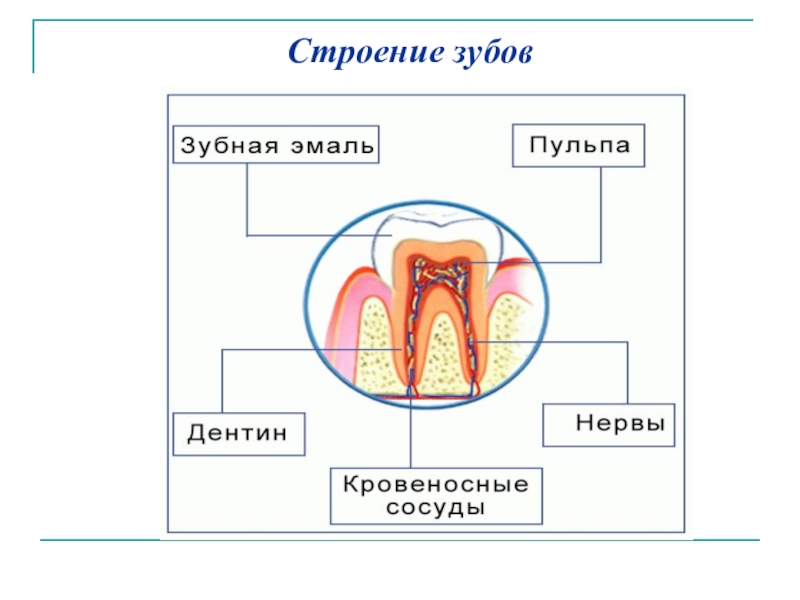 Строение зубов

Зубная эмаль

Пульпа

Дентин

Нервы

Кровеносные сосуды